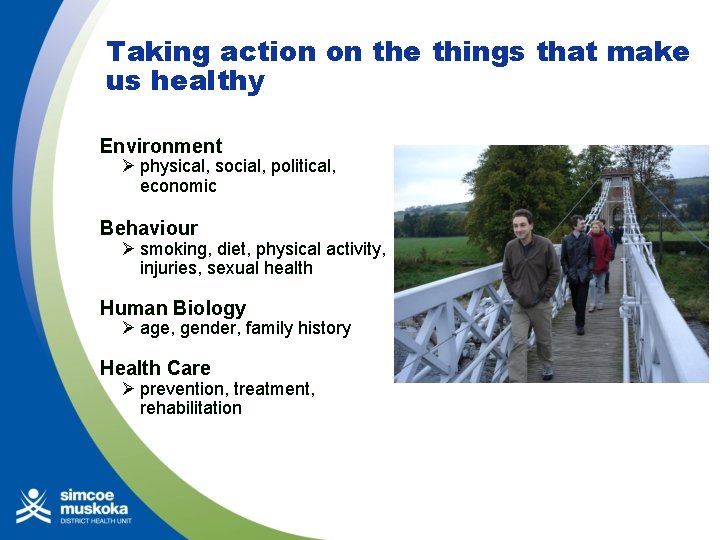 Taking action on the things that make us healthy

Environment
➢ physical, social, political, economic

Behaviour
➢ smoking, diet, physical activity, injuries, sexual health

Human Biology
➢ age, gender, family history

Health Care
➢ prevention, treatment, rehabilitation

simcoe muskoka
DISTRICT HEALTH UNIT